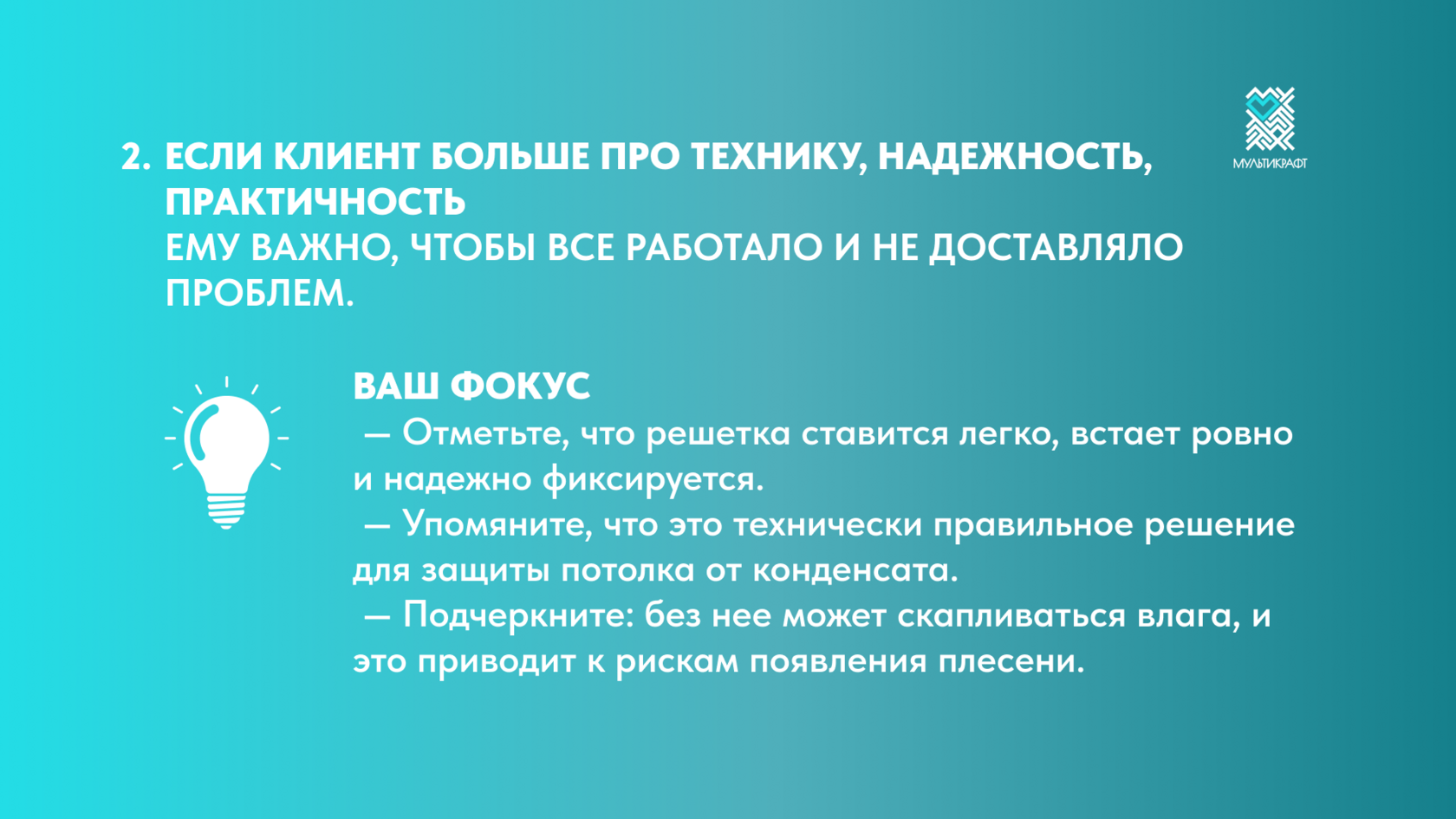 2. ЕСЛИ КЛИЕНТ БОЛЬШЕ ПРО ТЕХНИКУ, НАДЕЖНОСТЬ, ПРАКТИЧНОСТЬ
ЕМУ ВАЖНО, ЧТОБЫ ВСЕ РАБОТАЛО И НЕ ДОСТАВЛЯЛО ПРОБЛЕМ.

МУЛЬТИКРАФТ

ВАШ ФОКУС
— Отметьте, что решетка ставится легко, встает ровно и надежно фиксируется.
— Упомяните, что это технически правильное решение для защиты потолка от конденсата.
— Подчеркните: без нее может скапливаться влага, и это приводит к рискам появления плесени.